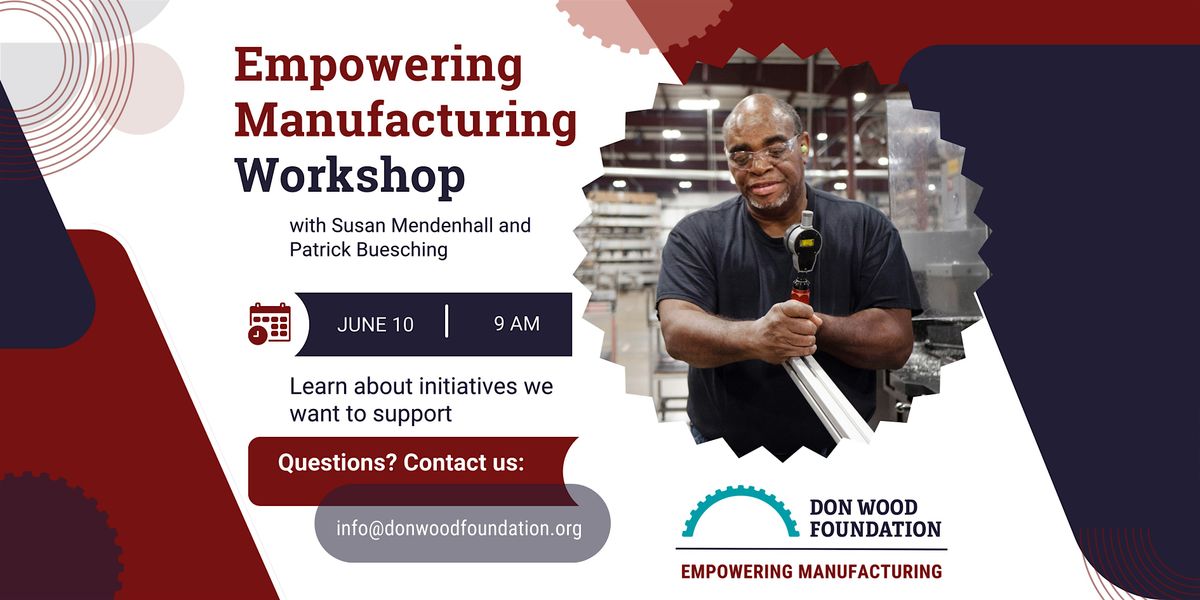 Empowering Manufacturing Workshop

with Susan Mendenhall and Patrick Buesching

JUNE 10 | 9 AM

Learn about initiatives we want to support

Questions? Contact us:

info@donwoodfoundation.org

DON WOOD FOUNDATION

EMPOWERING MANUFACTURING